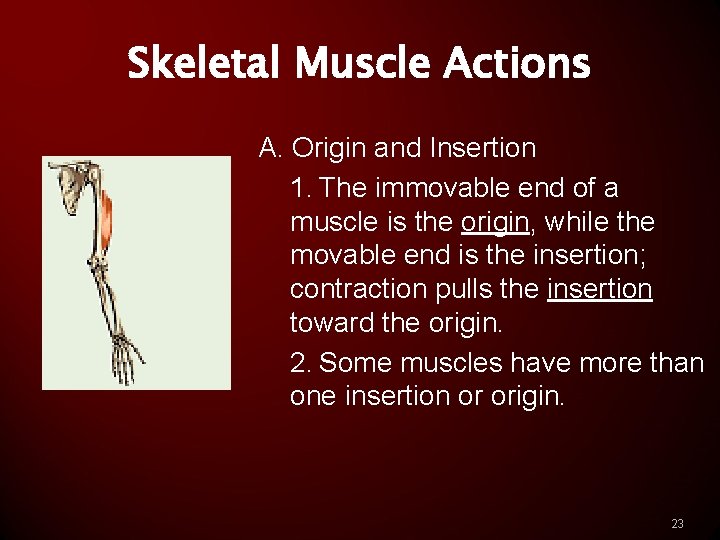 Skeletal Muscle Actions

A. Origin and Insertion

1. The immovable end of a muscle is the origin, while the movable end is the insertion; contraction pulls the insertion toward the origin.

2. Some muscles have more than one insertion or origin.

23